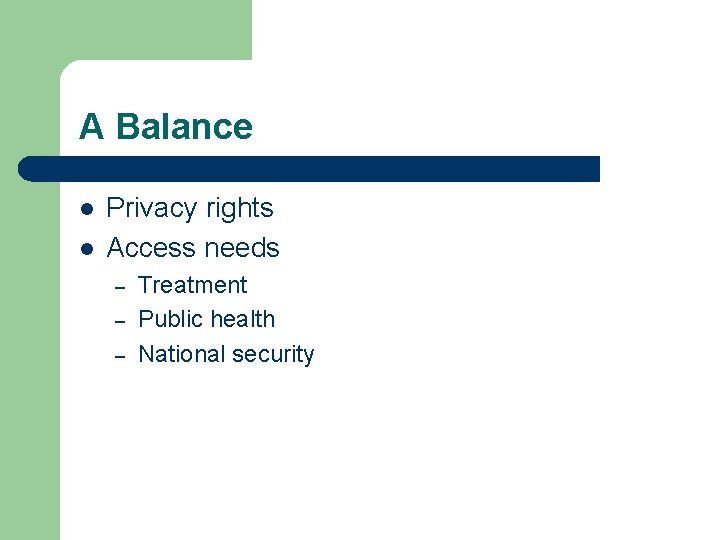 A Balance

- Privacy rights
- Access needs
  – Treatment
  – Public health
  – National security